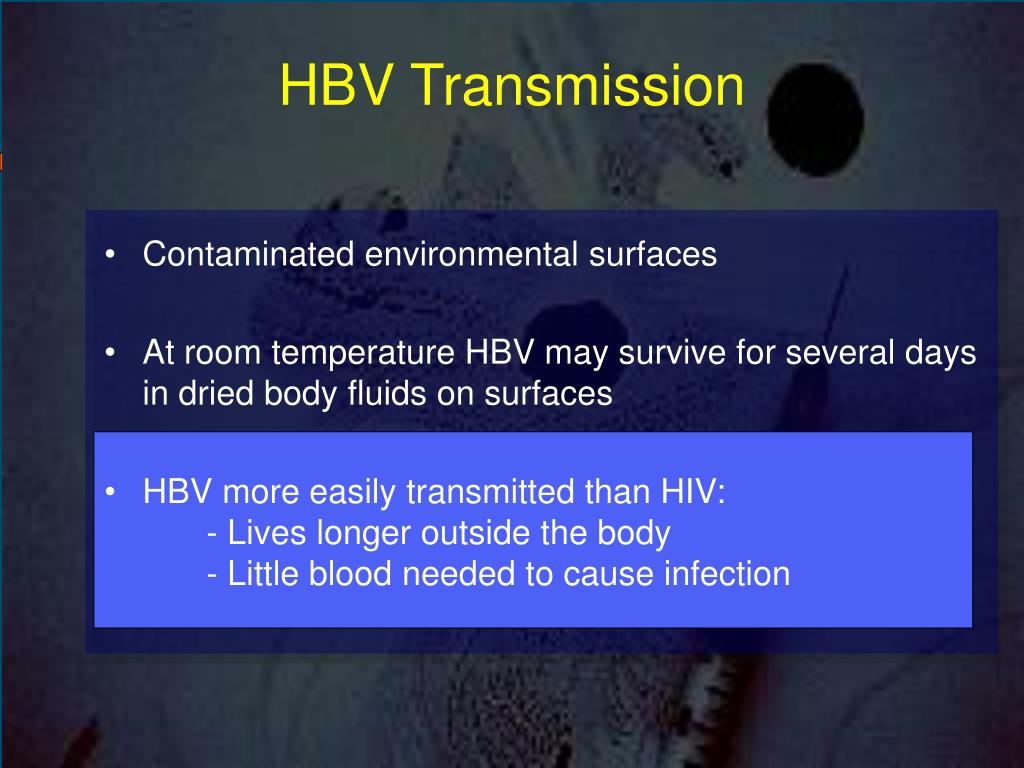 HBV Transmission

• Contaminated environmental surfaces

• At room temperature HBV may survive for several days in dried body fluids on surfaces

• HBV more easily transmitted than HIV:
- Lives longer outside the body
- Little blood needed to cause infection